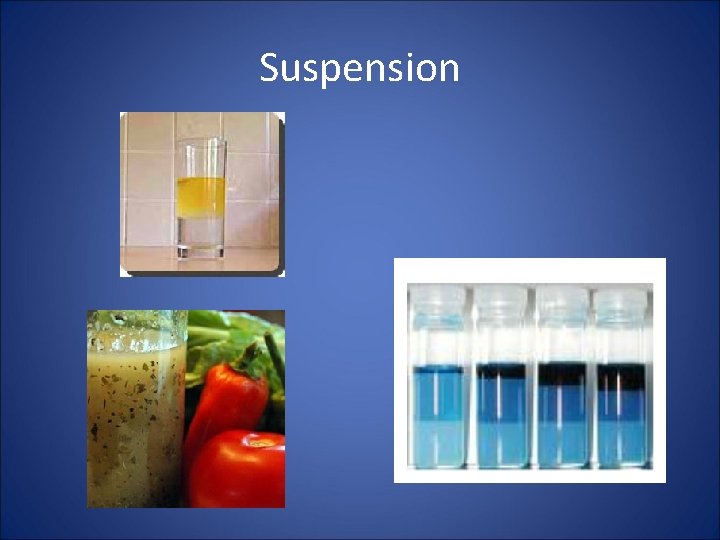 Suspension